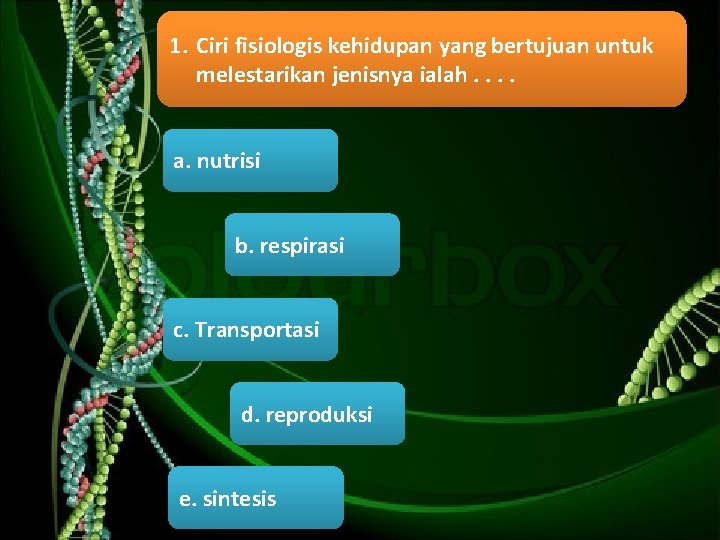 1. Ciri fisiologis kehidupan yang bertujuan untuk melestarikan jenisnya ialah . . . .

a. nutrisi

b. respirasi

c. Transportasi

d. reproduksi

e. sintesis

colourbox